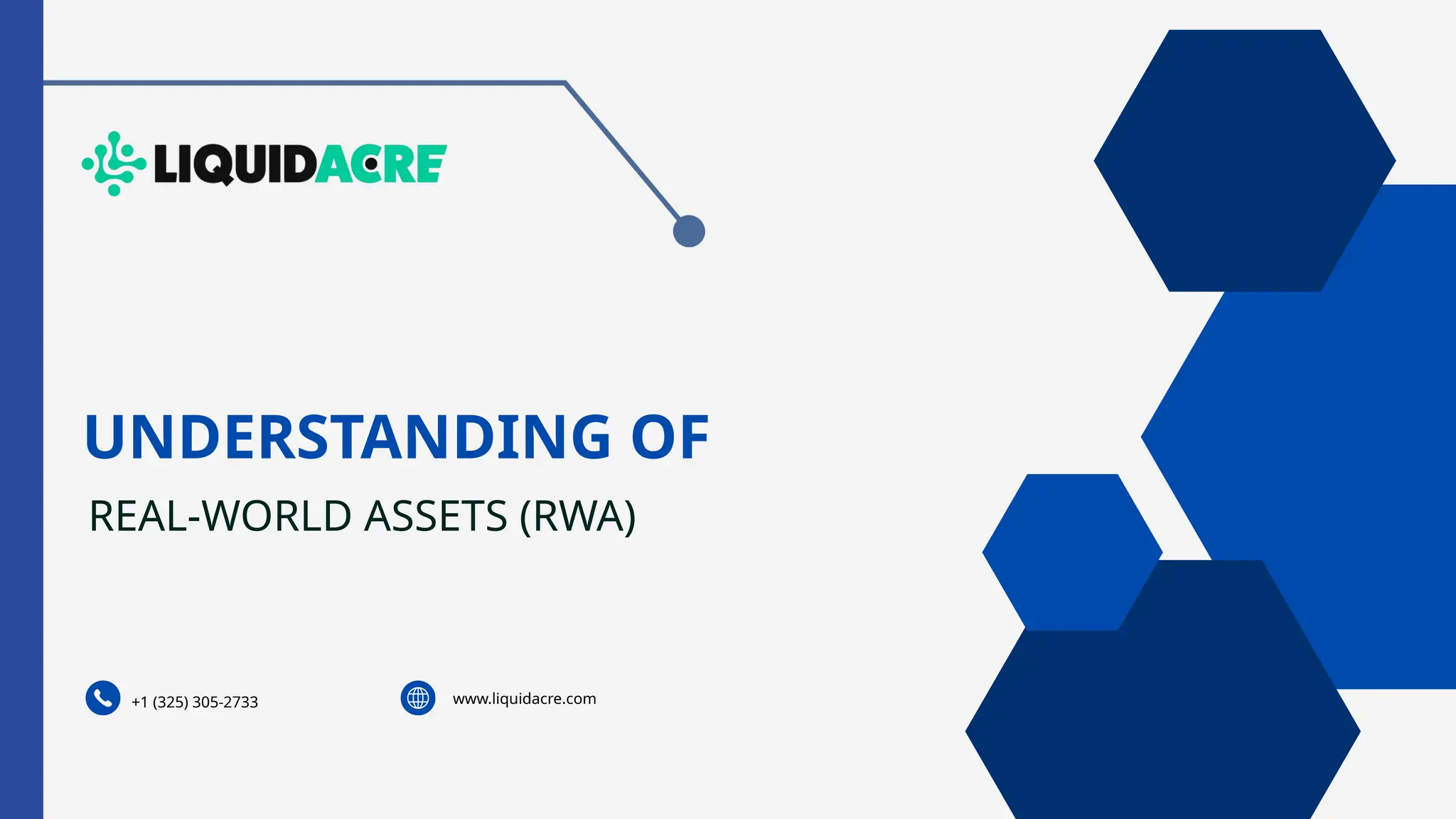 LIQUIDACRE

UNDERSTANDING OF

REAL-WORLD ASSETS (RWA)

+1 (325) 305-2733

www.liquidacre.com